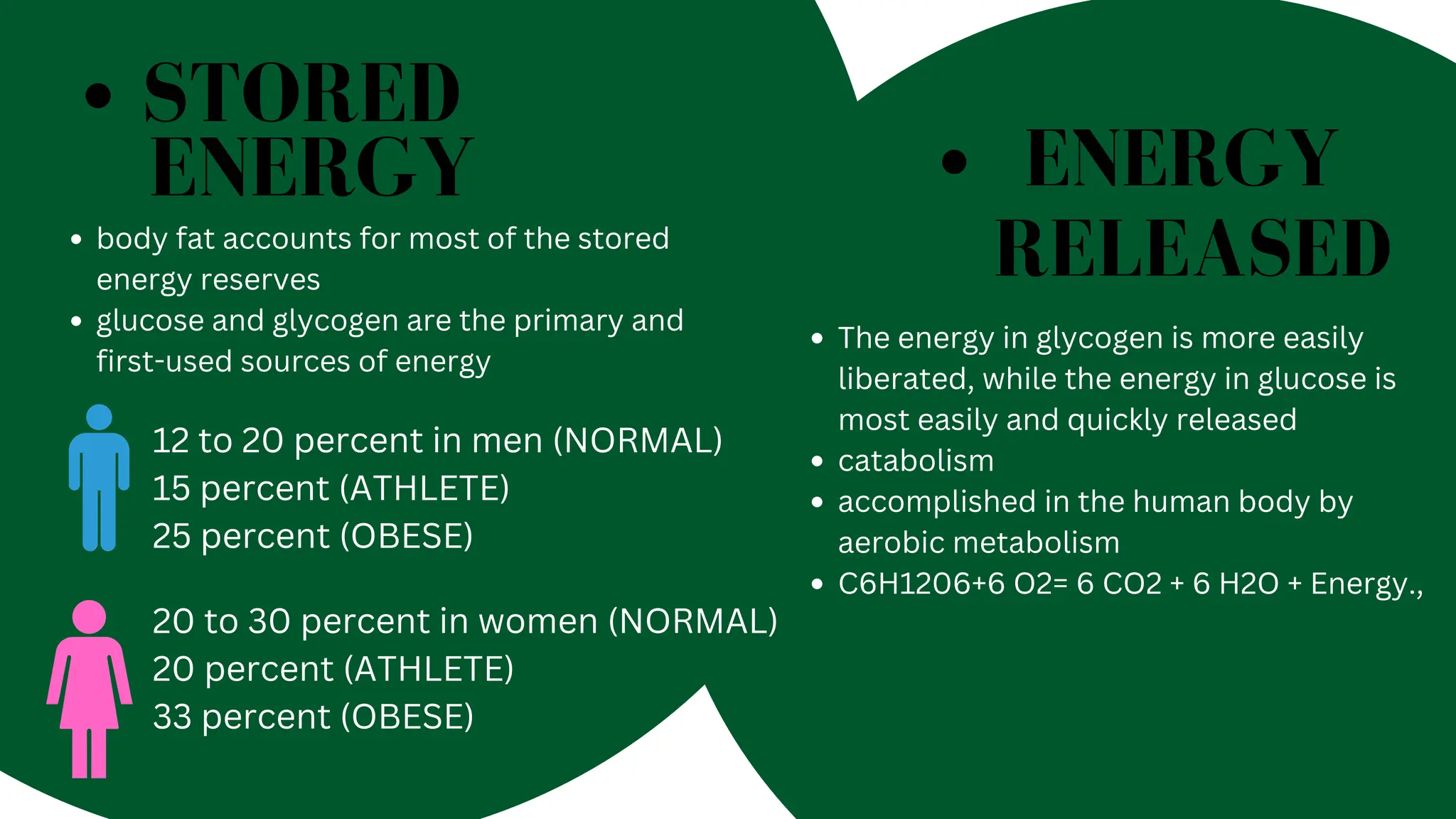 • STORED ENERGY

• body fat accounts for most of the stored energy reserves
• glucose and glycogen are the primary and first-used sources of energy

12 to 20 percent in men (NORMAL)
15 percent (ATHLETE)
25 percent (OBESE)

20 to 30 percent in women (NORMAL)
20 percent (ATHLETE)
33 percent (OBESE)

• ENERGY RELEASED

• The energy in glycogen is more easily liberated, while the energy in glucose is most easily and quickly released
• catabolism
• accomplished in the human body by aerobic metabolism
• C6H12O6+6 O2= 6 CO2 + 6 H2O + Energy.,